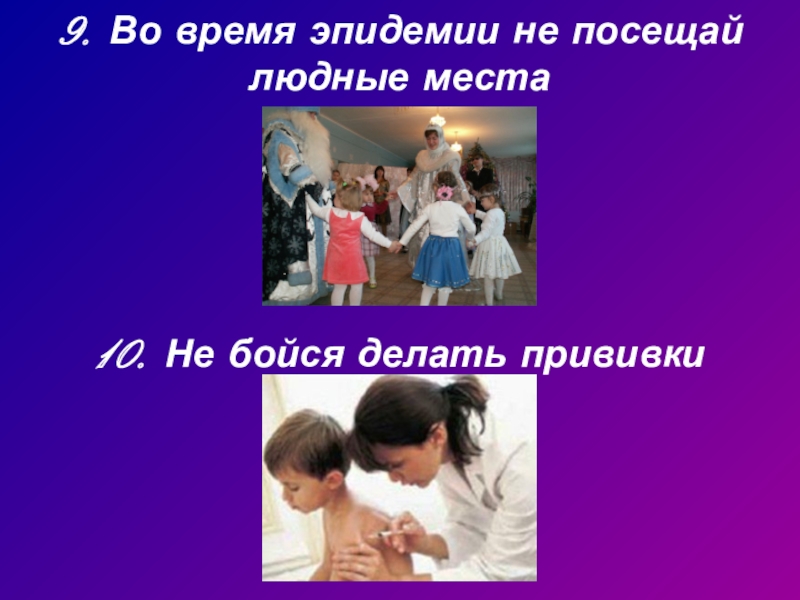 9. Во время эпидемии не посещай людные места

10. Не бойся делать прививки